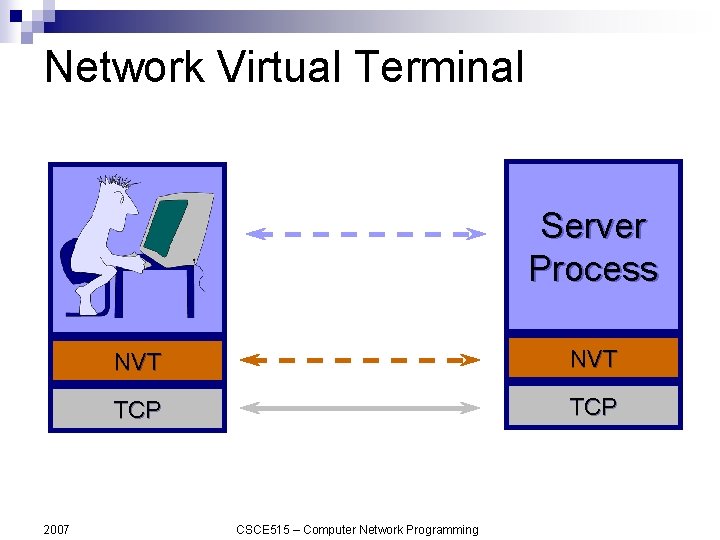 Network Virtual Terminal

NVT

TCP

Server Process

NVT

TCP

2007

CSCE515 – Computer Network Programming